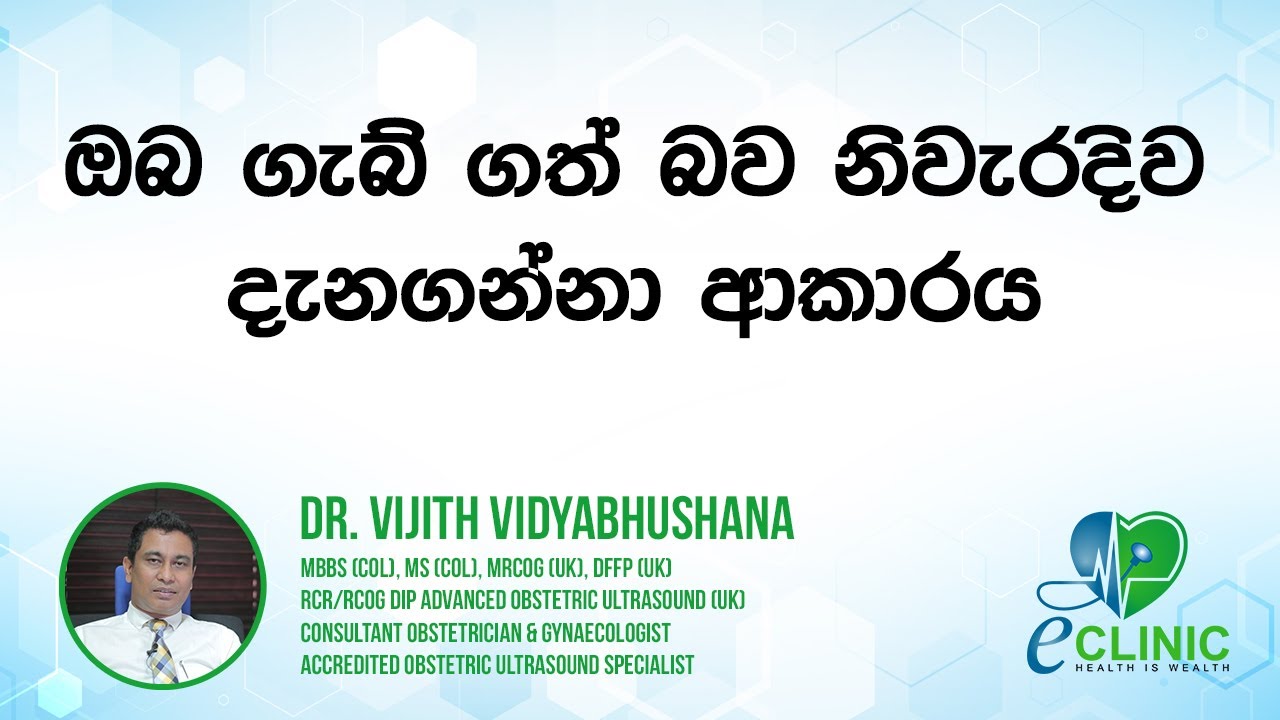 ඔබ ගැබ් ගත් බව නිවැරදිව දැනගන්නා ආකාරය

DR. VIJITH VIDYABHUSHANA
MBBS (COL), MS (COL), MRCOG (UK), DFFP (UK)
RCR/RCOG DIP ADVANCED OBSTETRIC ULTRASOUND (UK)
CONSULTANT OBSTETRICIAN & GYNAECOLOGIST
ACCREDITED OBSTETRIC ULTRASOUND SPECIALIST

eCLINIC
HEALTH IS WEALTH